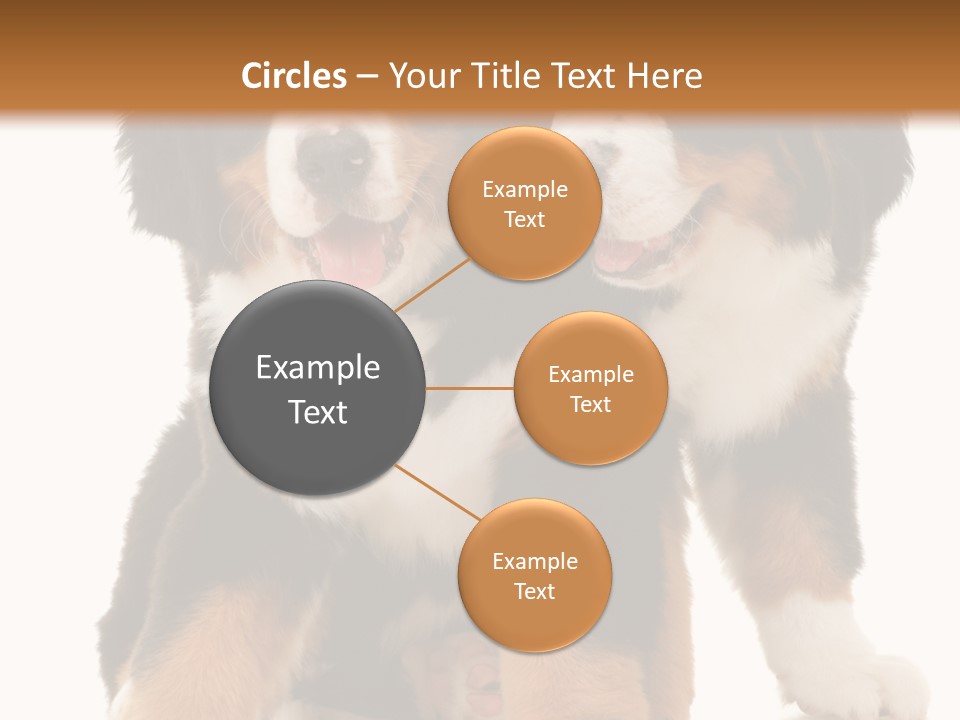 Circles – Your Title Text Here

Example Text

Example Text

Example Text

Example Text